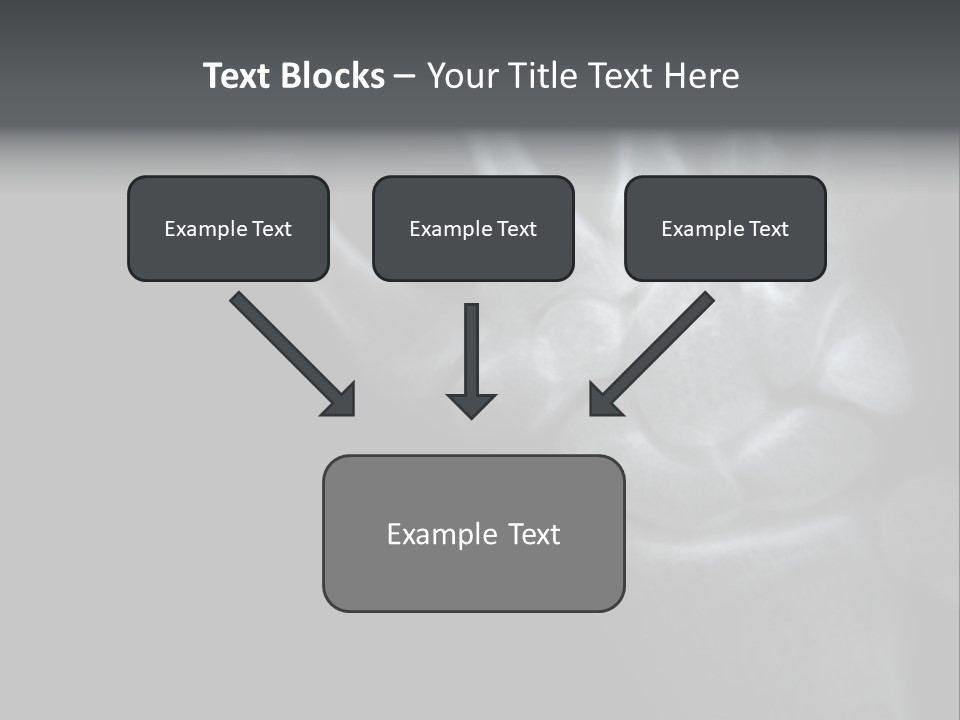 Text Blocks – Your Title Text Here

Example Text

Example Text

Example Text

Example Text